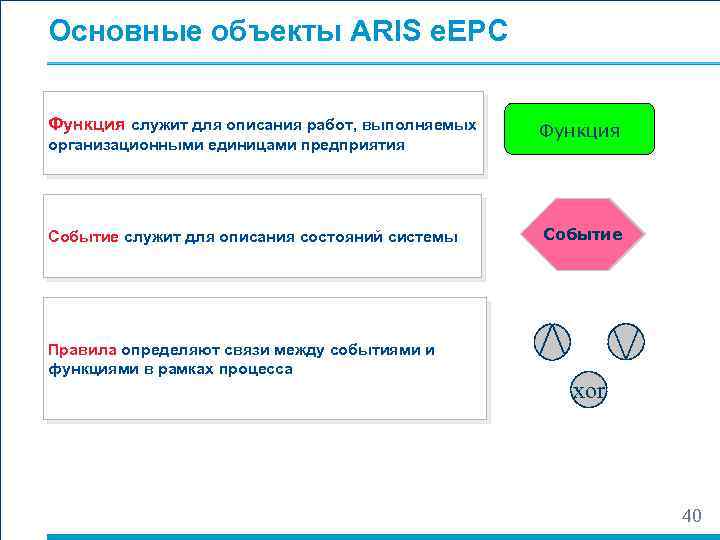 Основные объекты ARIS eEPC

Функция служит для описания работ, выполняемых организационными единицами предприятия

Функция

Событие служит для описания состояний системы

Событие

Правила определяют связи между событиями и функциями в рамках процесса

$\wedge$

$\vee$

xor

40